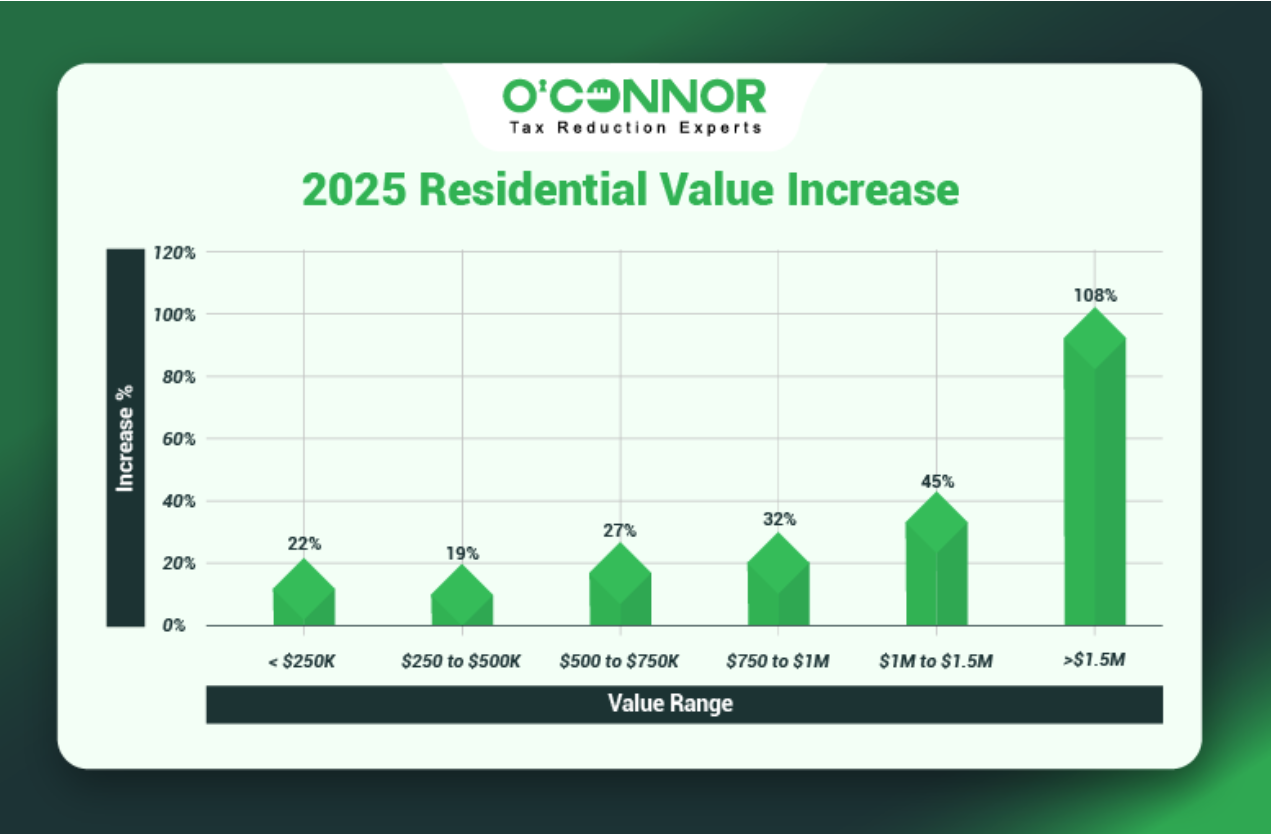 O'CONNOR
Tax Reduction Experts

2025 Residential Value Increase

Increase %

120%
100%
80%
60%
40%
20%
0%

22%
19%
27%
32%
45%
108%

< \$250K
\$250 to \$500K
\$500 to \$750K
\$750 to \$1M
\$1M to \$1.5M
>\$1.5M

Value Range